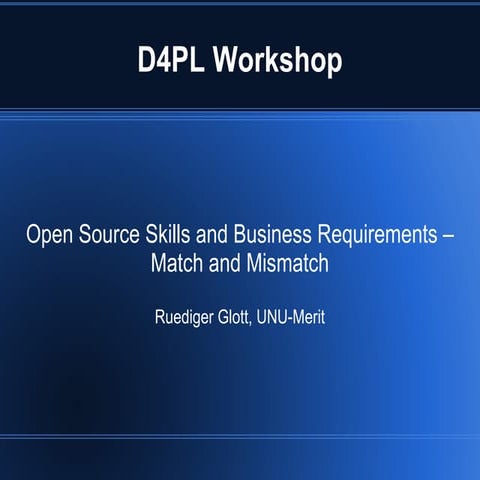 D4PL Workshop

Open Source Skills and Business Requirements – Match and Mismatch

Ruediger Glott, UNU-Merit